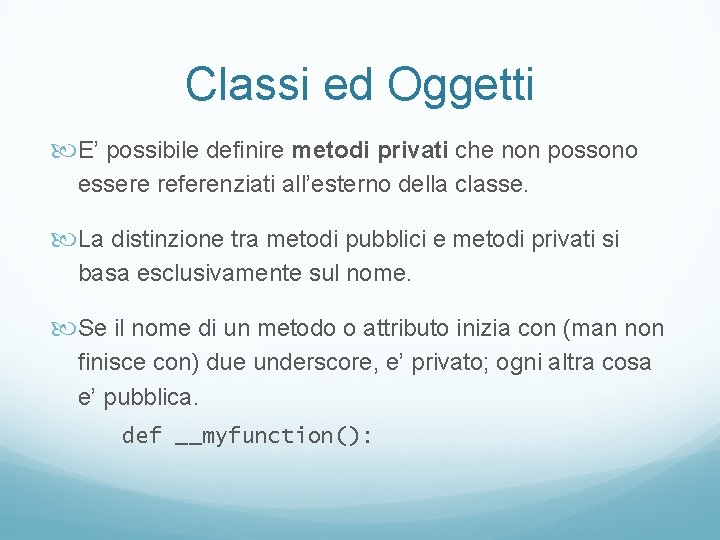 Classi ed Oggetti

E’ possibile definire metodi privati che non possono essere referenziati all’esterno della classe.

La distinzione tra metodi pubblici e metodi privati si basa esclusivamente sul nome.

Se il nome di un metodo o attributo inizia con (man non finisce con) due underscore, e’ privato; ogni altra cosa e’ pubblica.

def __myfunction():